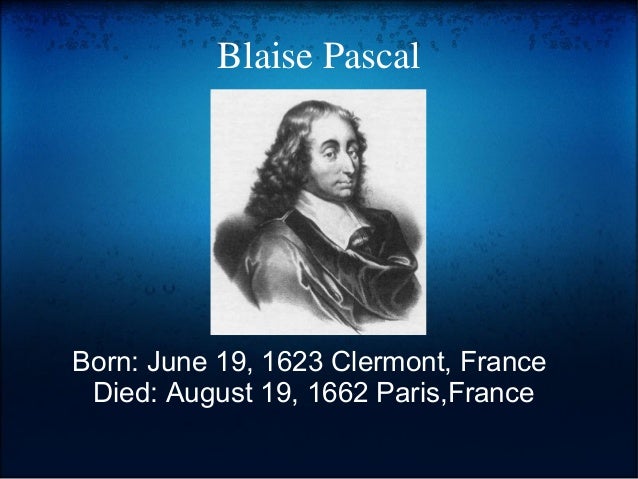 Blaise Pascal

Born: June 19, 1623 Clermont, France
Died: August 19, 1662 Paris,France